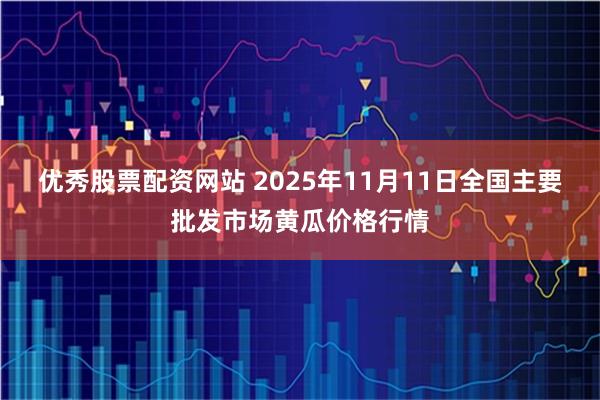 优秀股票配资网站 2025年11月11日全国主要批发市场黄瓜价格行情